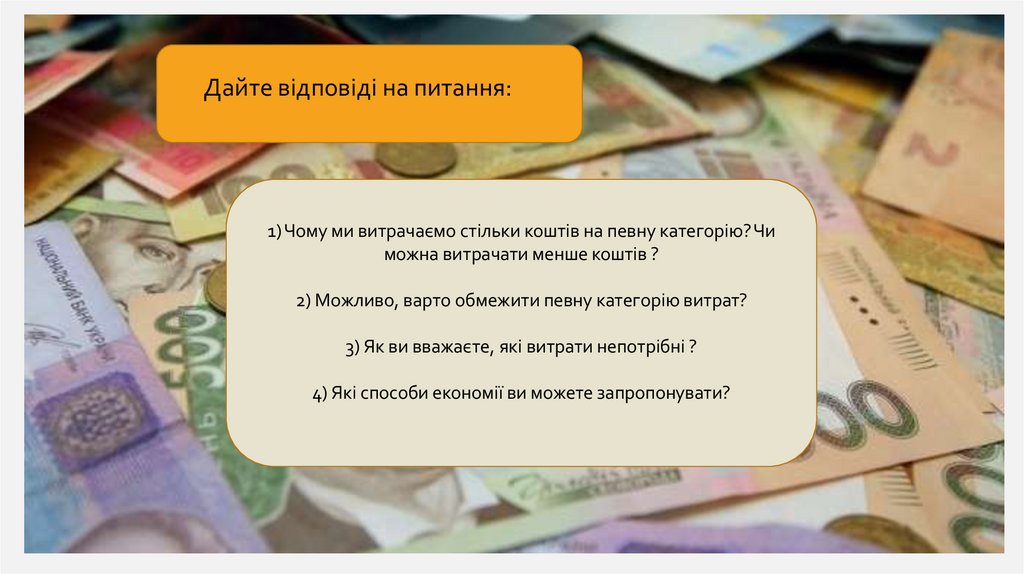 Дайте відповіді на питання:

1) Чому ми витрачаємо стільки коштів на певну категорію? Чи можна витрачати менше коштів ?

2) Можливо, варто обмежити певну категорію витрат?

3) Як ви вважаєте, які витрати непотрібні ?

4) Які способи економії ви можете запропонувати?